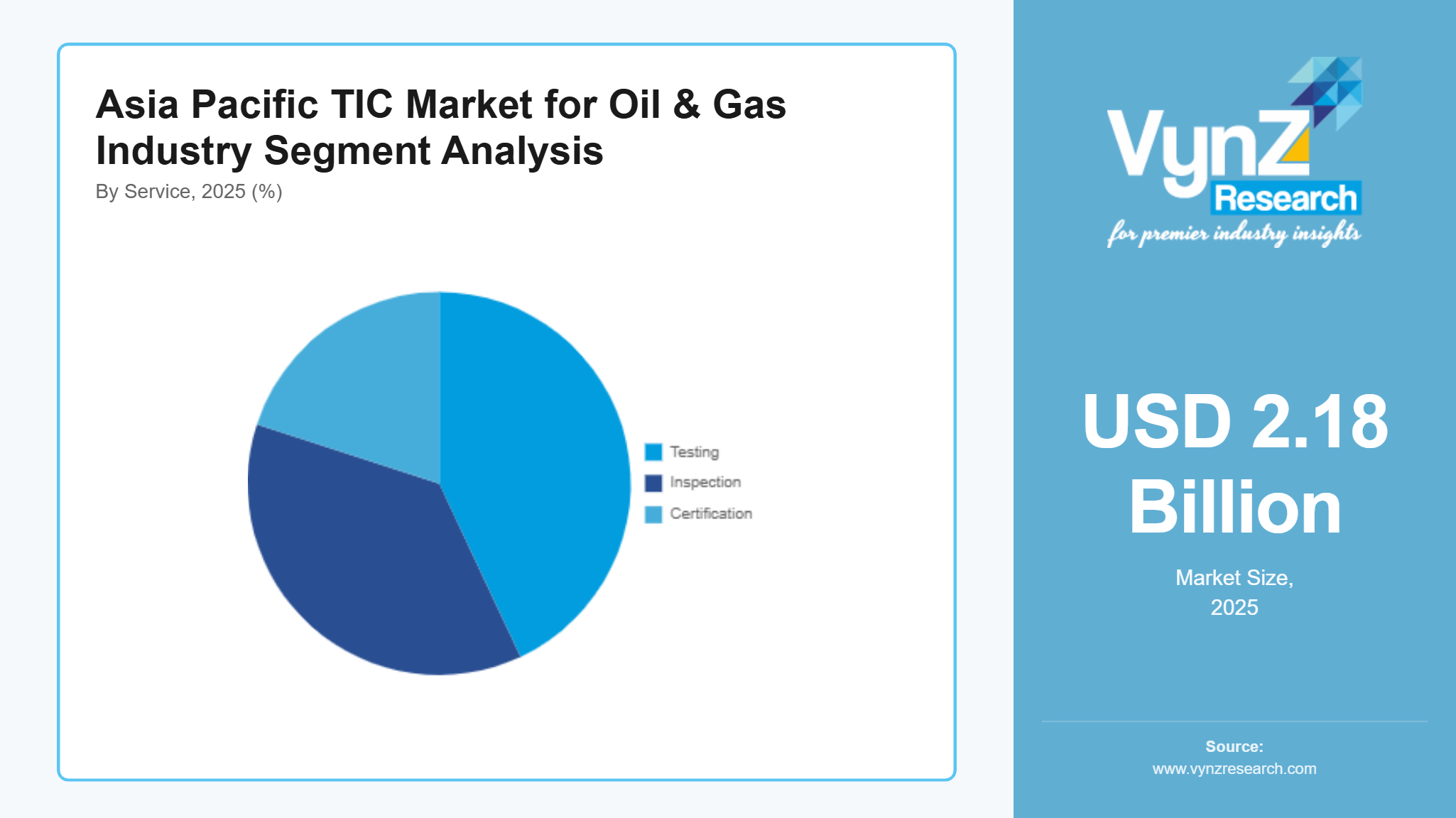 Asia Pacific TIC Market for Oil & Gas Industry Segment Analysis
By Service, 2025 (%)

Testing
Inspection
Certification

VynZ Research
for premier industry insights

USD 2.18 Billion
Market Size, 2025

Source:
www.vynzresearch.com